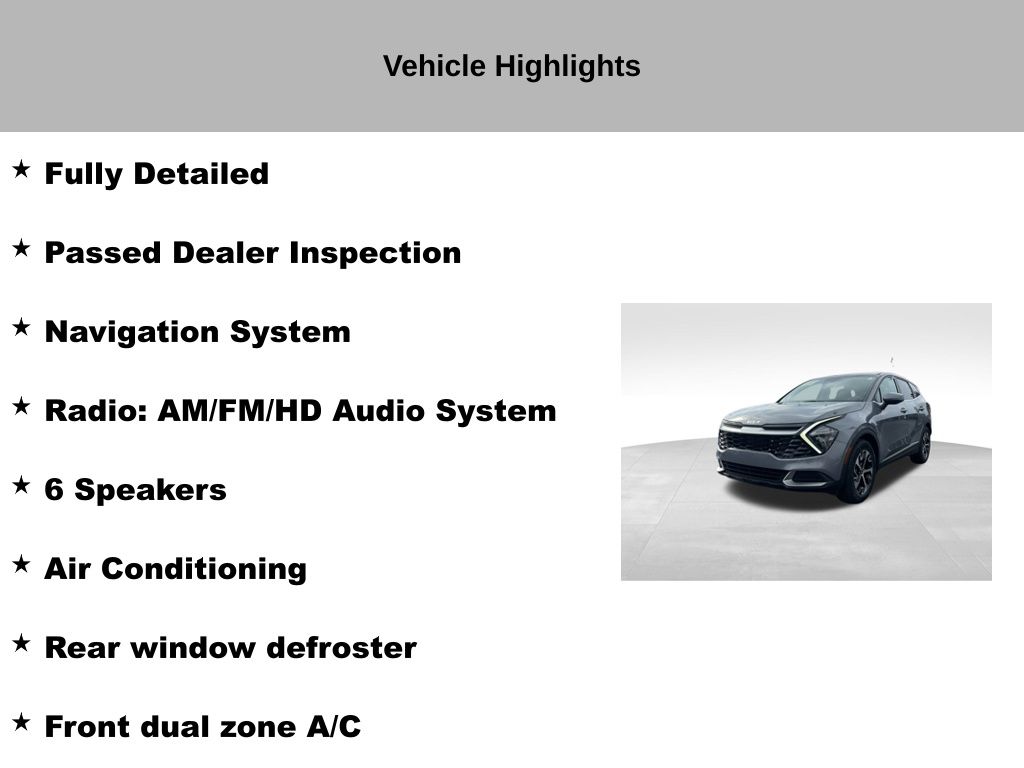 Vehicle Highlights

★ Fully Detailed

★ Passed Dealer Inspection

★ Navigation System

★ Radio: AM/FM/HD Audio System

★ 6 Speakers

★ Air Conditioning

★ Rear window defroster

★ Front dual zone A/C